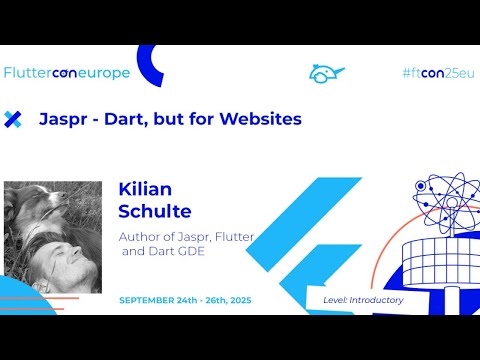 Flutterconeurope

#ftcon25eu

Jaspr - Dart, but for Websites

Kilian Schulte

Author of Jaspr, Flutter and Dart GDE

SEPTEMBER 24th - 26th, 2025

Level: Introductory